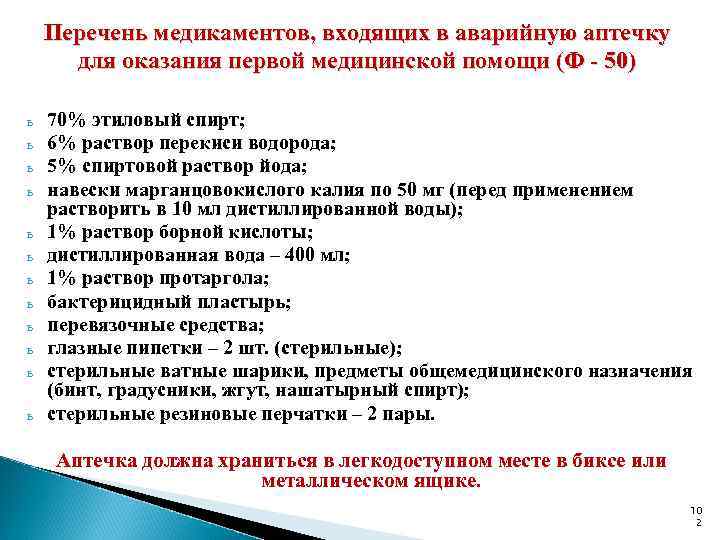 Перечень медикаментов, входящих в аварийную аптечку для оказания первой медицинской помощи (Ф - 50)

ь 70% этиловый спирт;
ь 6% раствор перекиси водорода;
ь 5% спиртовой раствор йода;
ь навески марганцовокислого калия по 50 мг (перед применением растворить в 10 мл дистиллированной воды);
ь 1% раствор борной кислоты;
ь дистиллированная вода – 400 мл;
ь 1% раствор протаргола;
ь бактерицидный пластырь;
ь перевязочные средства;
ь глазные пипетки – 2 шт. (стерильные);
ь стерильные ватные шарики, предметы общемедицинского назначения (бинт, градусники, жгут, нашатырный спирт);
ь стерильные резиновые перчатки – 2 пары.

Аптечка должна храниться в легкодоступном месте в биксе или металлическом ящике.

10
2